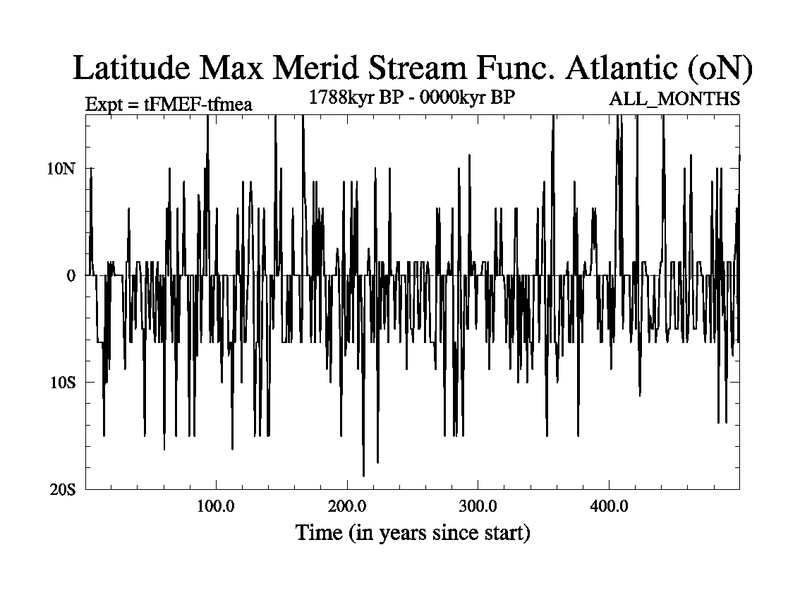 Latitude Max Merid Stream Func. Atlantic (oN)

Expt = tFMEF-tfmea
1788kyr BP - 0000kyr BP
ALL_MONTHS

10N
0
10S
20S

100.0
200.0
300.0
400.0

Time (in years since start)